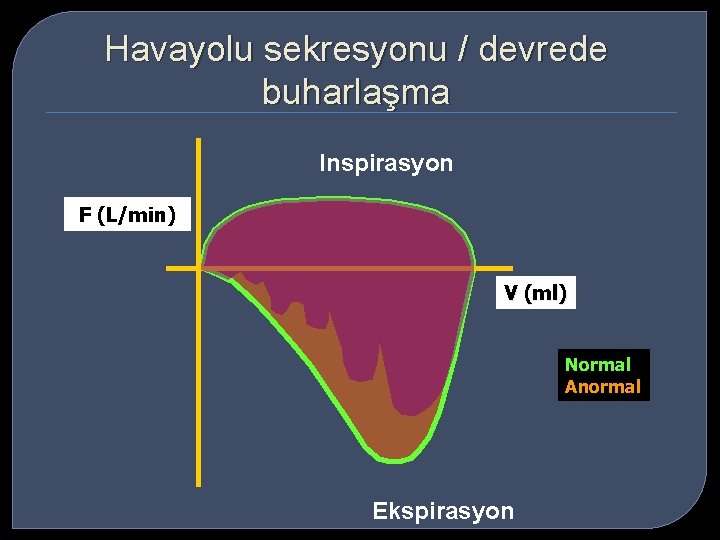 Havayolu sekresyonu / devrede buharlaşma

Inspirasyon

F (L/min)

V (ml)

Normal
Anormal

Ekspirasyon